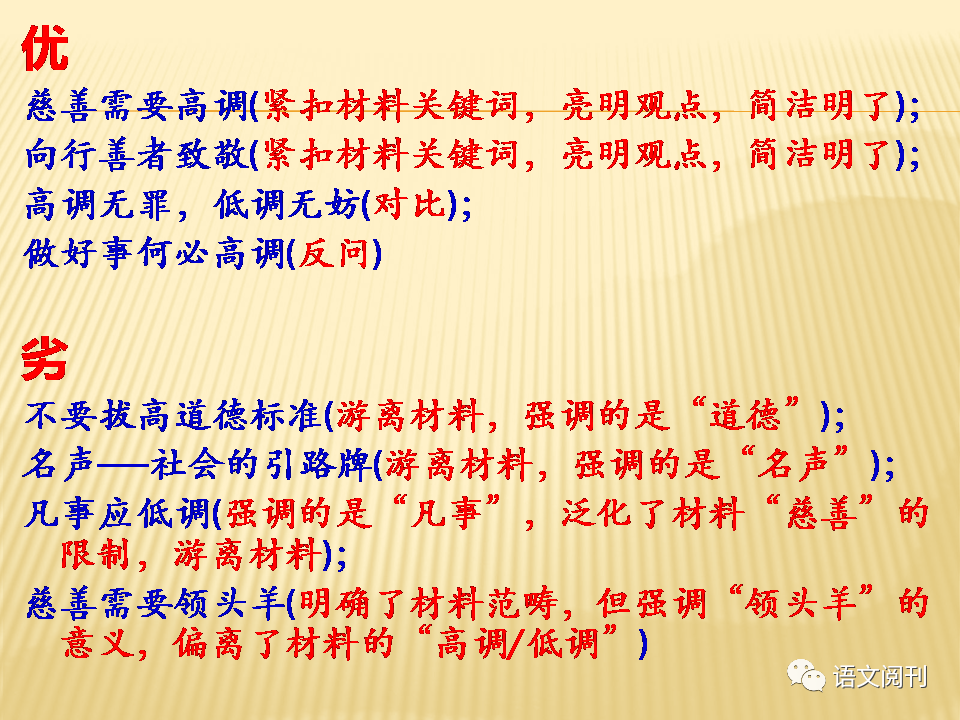 优
慈善需要高调(紧扣材料关键词，亮明观点，简洁明了);
向行善者致敬(紧扣材料关键词，亮明观点，简洁明了);
高调无罪，低调无妨(对比);
做好事何必高调(反问)

劣
不要拔高道德标准(游离材料，强调的是“道德”);
名声——社会的引路牌(游离材料，强调的是“名声”);
凡事应低调(强调的是“凡事”，泛化了材料“慈善”的限制，游离材料);
慈善需要领头羊(明确了材料范畴，但强调“领头羊”的意义，偏离了材料的“高调/低调”)

语文阅刊